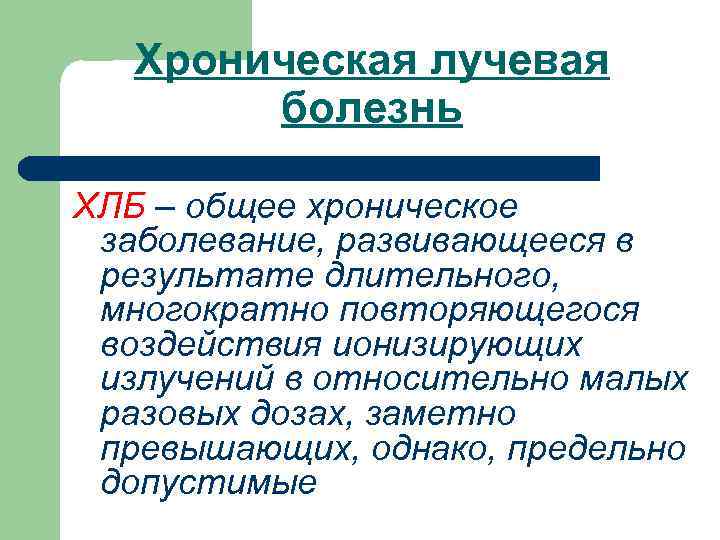 Хроническая лучевая болезнь

ХЛБ – общее хроническое заболевание, развивающееся в результате длительного, многократно повторяющегося воздействия ионизирующих излучений в относительно малых разовых дозах, заметно превышающих, однако, предельно допустимые